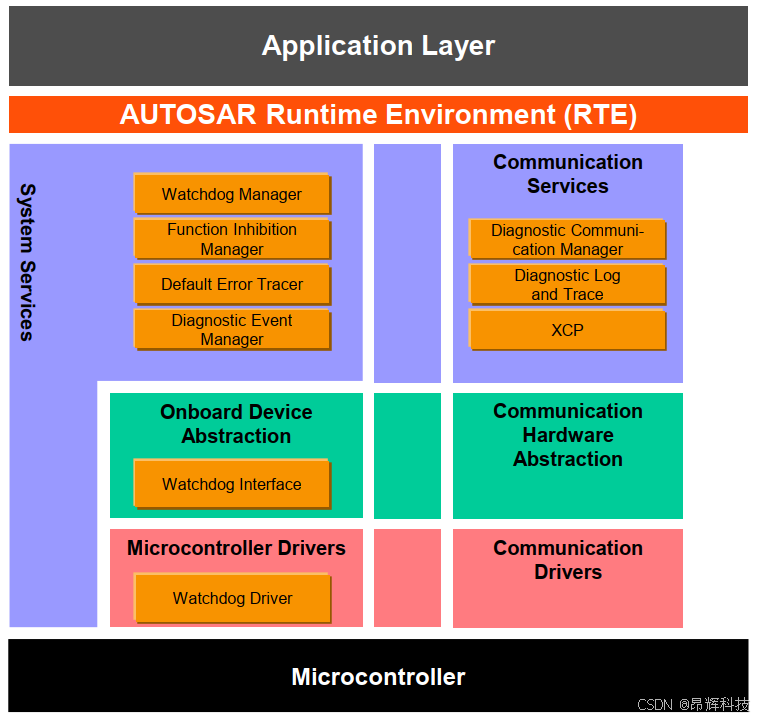 Application Layer

AUTOSAR Runtime Environment (RTE)

System Services

Watchdog Manager

Function Inhibition Manager

Default Error Tracer

Diagnostic Event Manager

Communication Services

Diagnostic Communication Manager

Diagnostic Log and Trace

XCP

Onboard Device Abstraction

Watchdog Interface

Communication Hardware Abstraction

Microcontroller Drivers

Watchdog Driver

Communication Drivers

Microcontroller

CSDN @昂辉科技